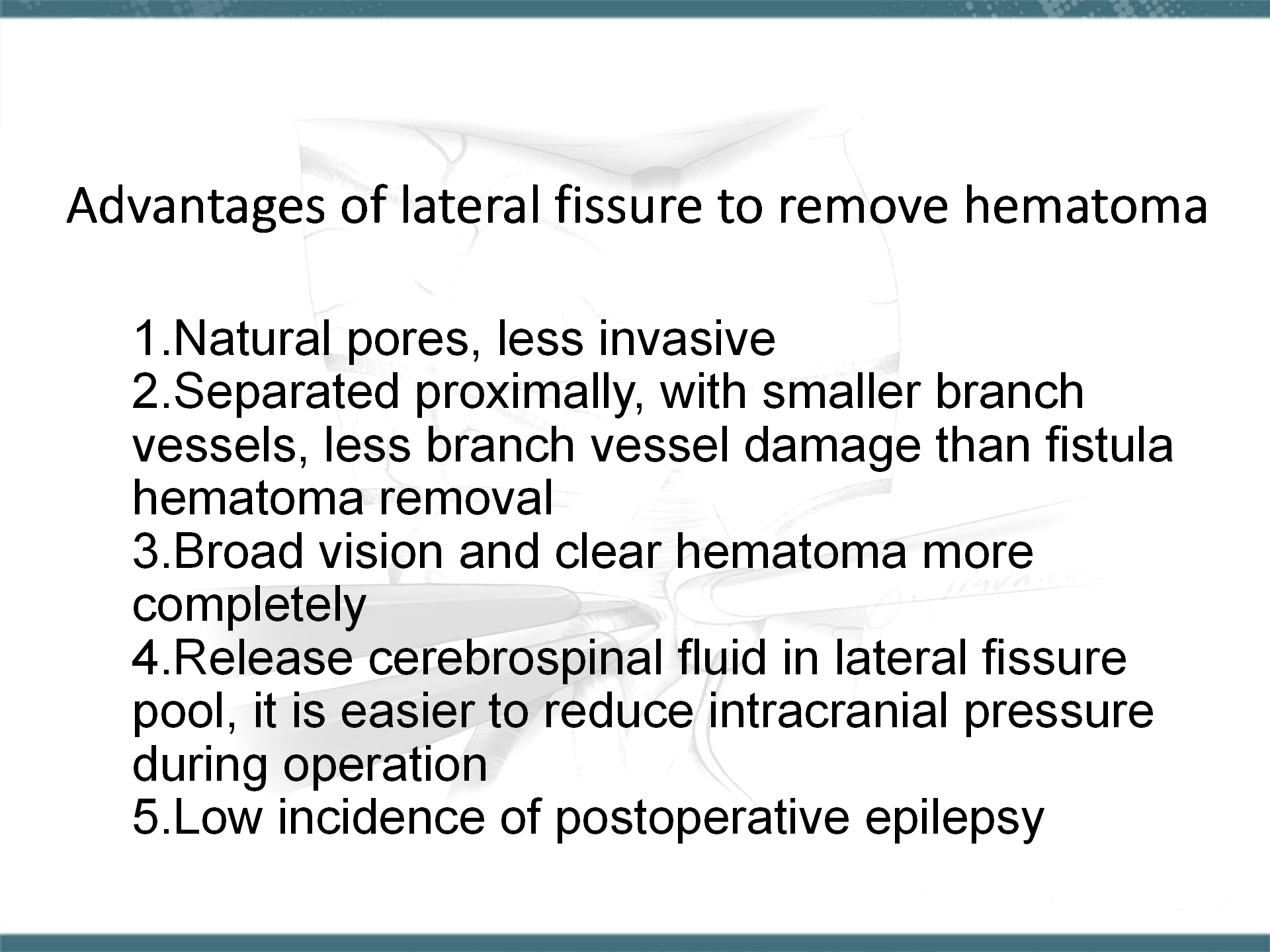 Advantages of lateral fissure to remove hematoma

1.Natural pores, less invasive
2.Separated proximally, with smaller branch vessels, less branch vessel damage than fistula hematoma removal
3.Broad vision and clear hematoma more completely
4.Release cerebrospinal fluid in lateral fissure pool, it is easier to reduce intracranial pressure during operation
5.Low incidence of postoperative epilepsy